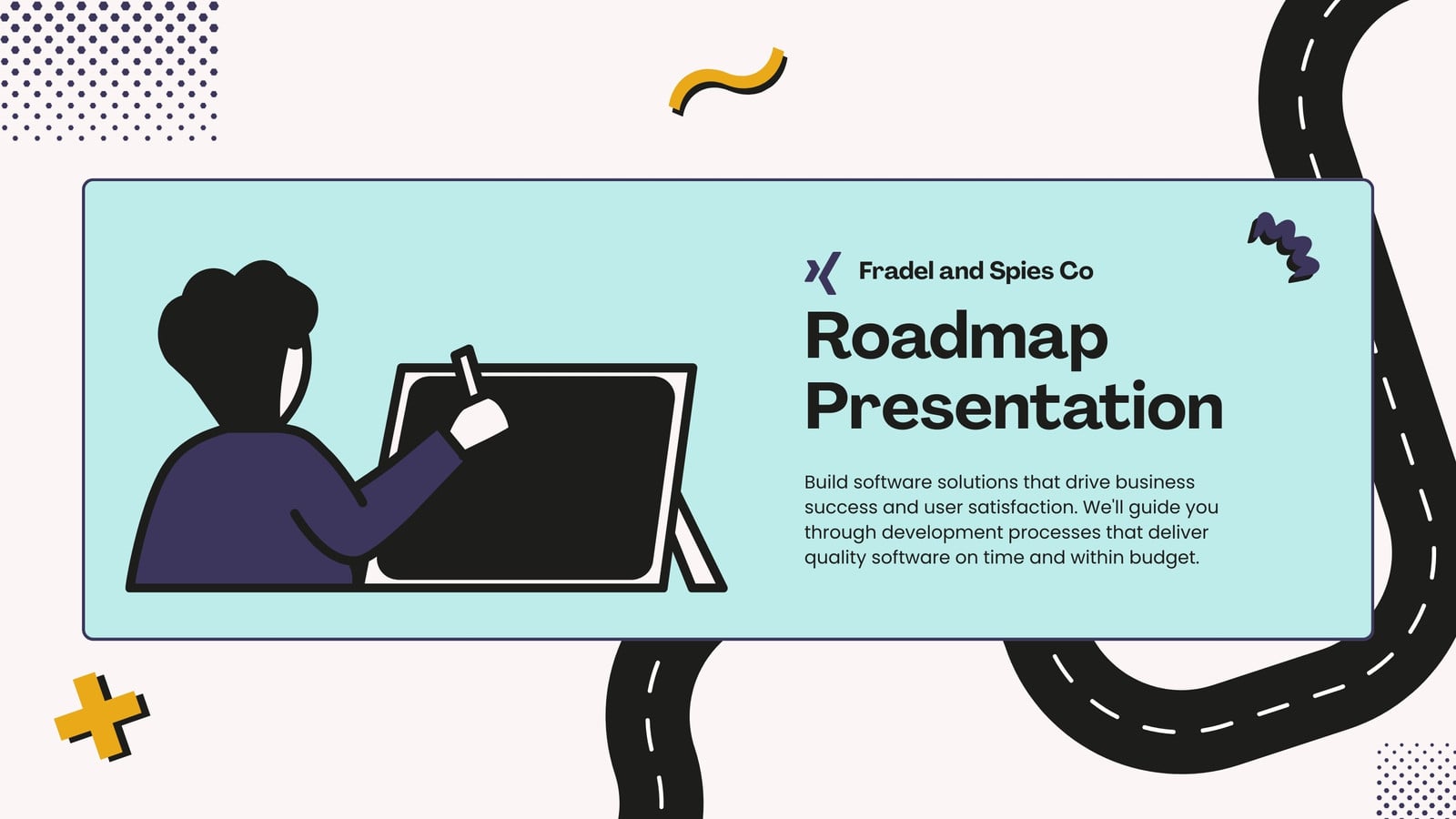 Fradel and Spies Co

Roadmap Presentation

Build software solutions that drive business success and user satisfaction. We'll guide you through development processes that deliver quality software on time and within budget.